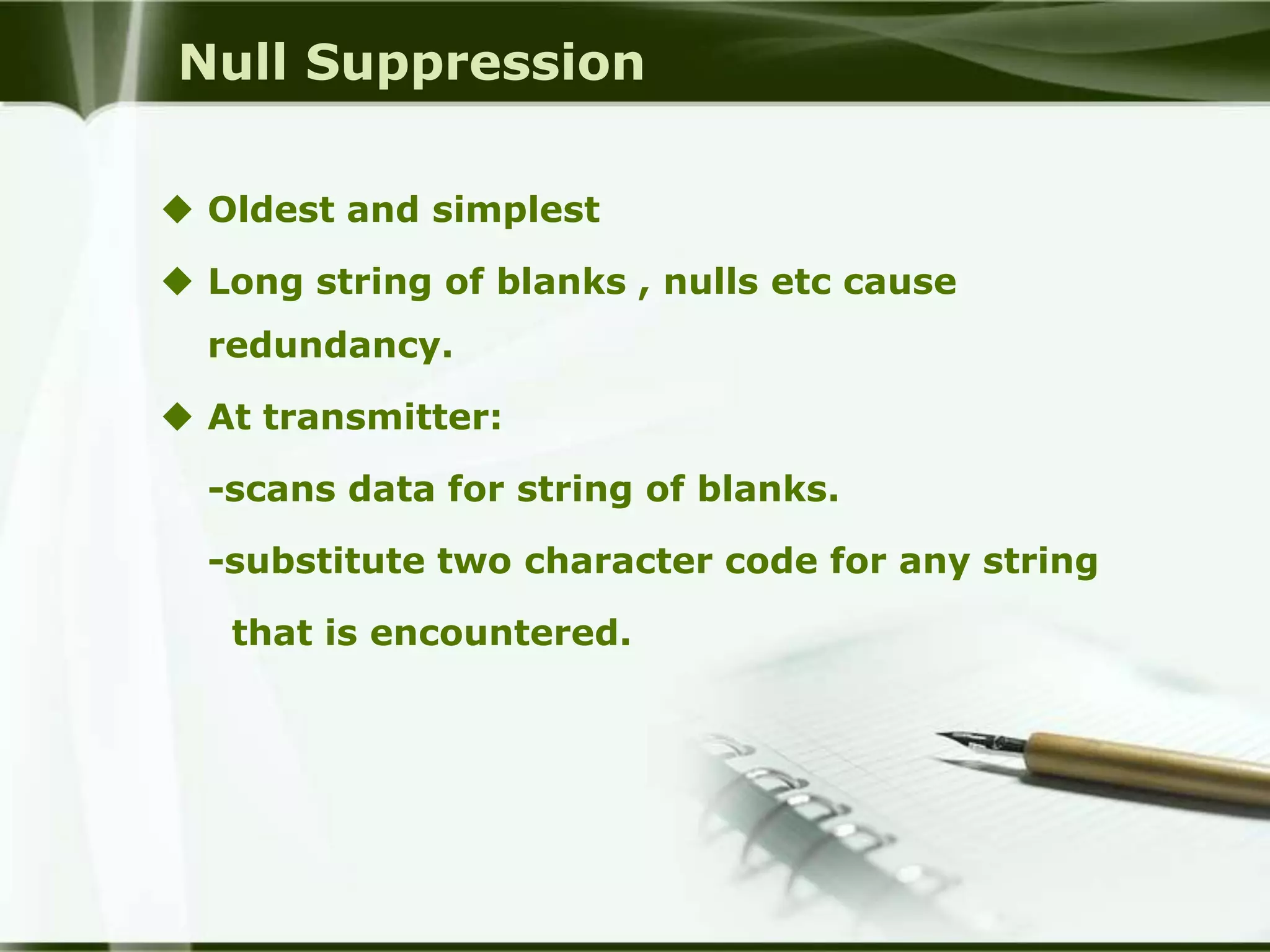 Null Suppression

◆ Oldest and simplest

◆ Long string of blanks , nulls etc cause redundancy.

◆ At transmitter:

-scans data for string of blanks.

-substitute two character code for any string that is encountered.